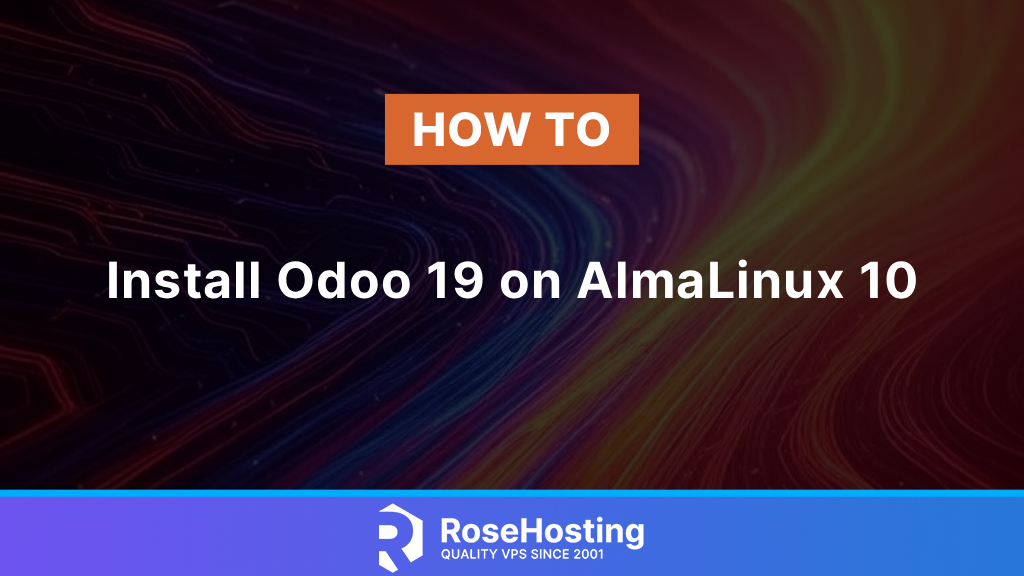 HOW TO

Install Odoo 19 on AlmaLinux 10

RoseHosting
QUALITY VPS SINCE 2001